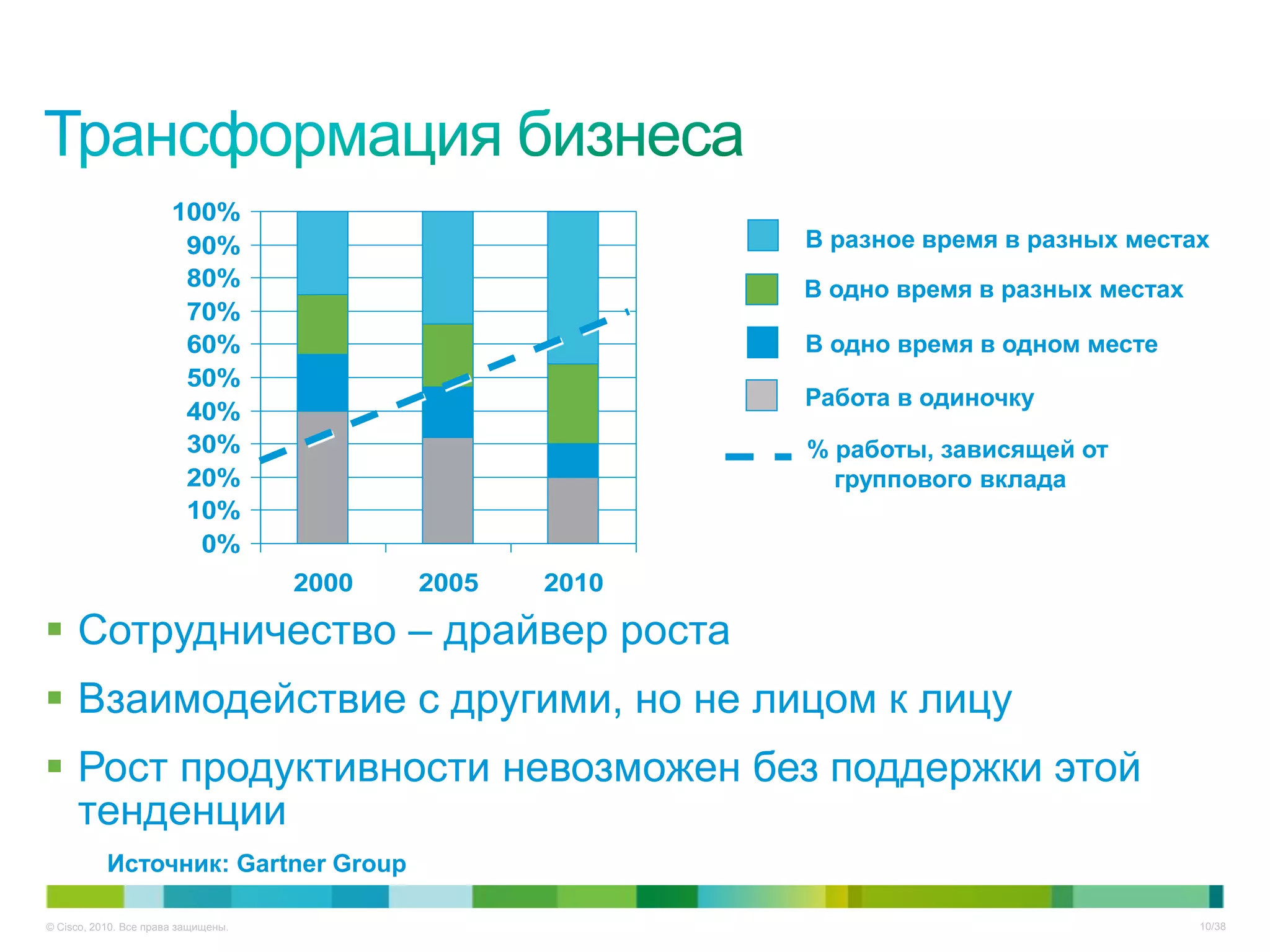 Трансформация бизнеса

100%
90%
80%
70%
60%
50%
40%
30%
20%
10%
0%

2000
2005
2010

В разное время в разных местах
В одно время в разных местах
В одно время в одном месте
Работа в одиночку
% работы, зависящей от группового вклада

▪ Сотрудничество – драйвер роста
▪ Взаимодействие с другими, но не лицом к лицу
▪ Рост продуктивности невозможен без поддержки этой тенденции

Источник: Gartner Group

© Cisco, 2010. Все права защищены.
10/38